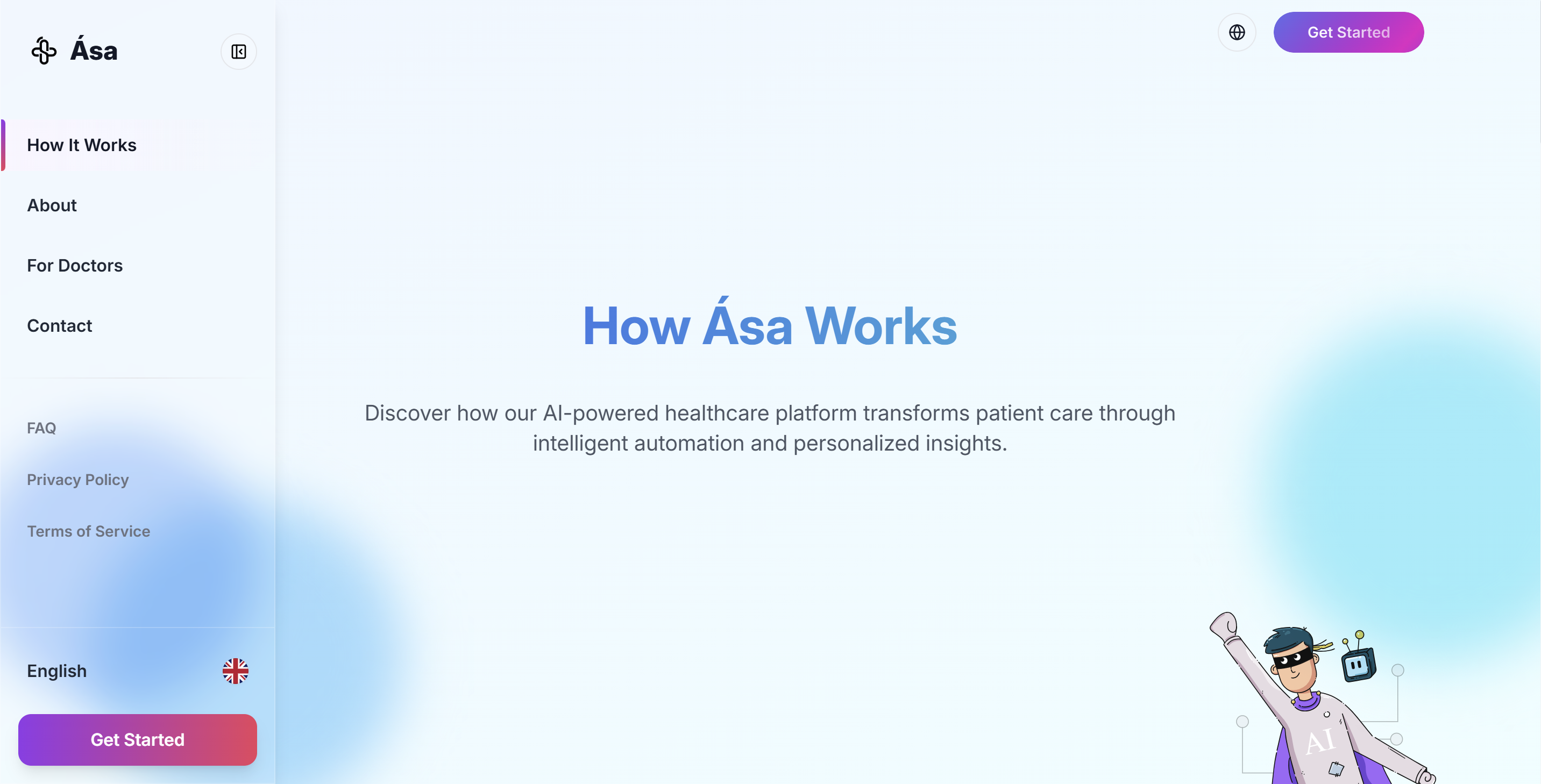 Ása

How It Works

About

For Doctors

Contact

FAQ

Privacy Policy

Terms of Service

English

Get Started

Get Started

How Ása Works

Discover how our AI-powered healthcare platform transforms patient care through intelligent automation and personalized insights.

AI